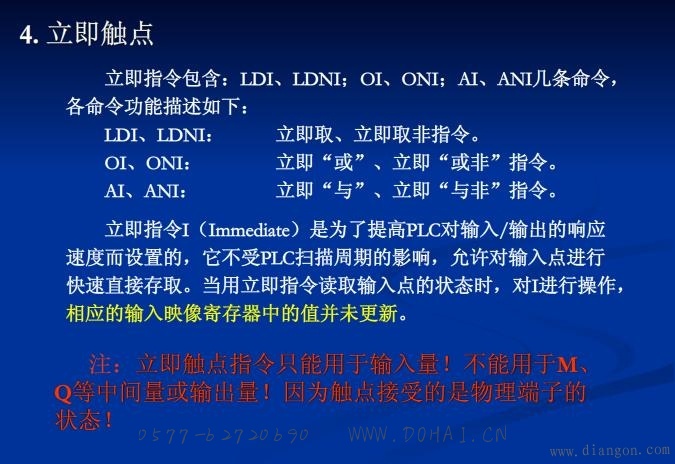 4. 立即触点

立即指令包含：LDI、LDNI；OI、ONI；AI、ANI几条命令，各命令功能描述如下：

LDI、LDNI：　　立即取、立即取非指令。

OI、ONI：　　立即“或”、立即“或非”指令。

AI、ANI：　　立即“与”、立即“与非”指令。

立即指令I（Immediate）是为了提高PLC对输入/输出的响应速度而设置的，它不受PLC扫描周期的影响，允许对输入点进行快速直接存取。当用立即指令读取输入点的状态时，对I进行操作，相应的输入映像寄存器中的值并未更新。

注：立即触点指令只能用于输入量！不能用于M、Q等中间量或输出量！因为触点接受的是物理端子的状态！

0577-62720690　WWW.DOHAI.CN

www.diangon.com